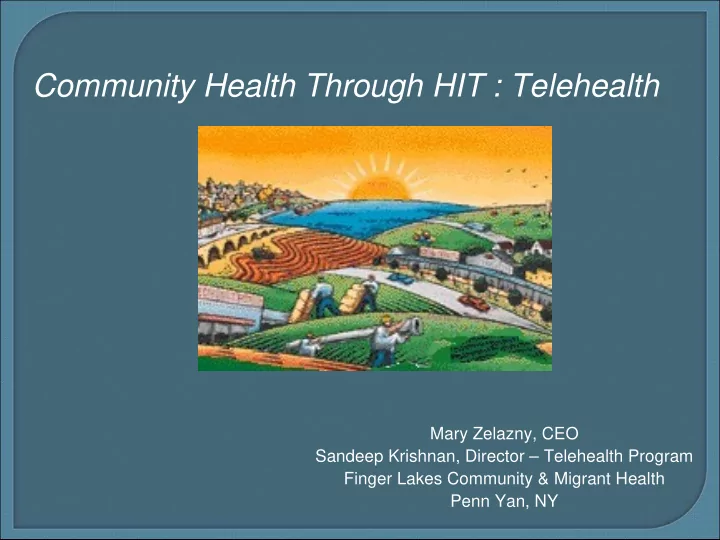 Community Health Through HIT : Telehealth

Mary Zelazny, CEO
Sandeep Krishnan, Director – Telehealth Program
Finger Lakes Community & Migrant Health
Penn Yan, NY